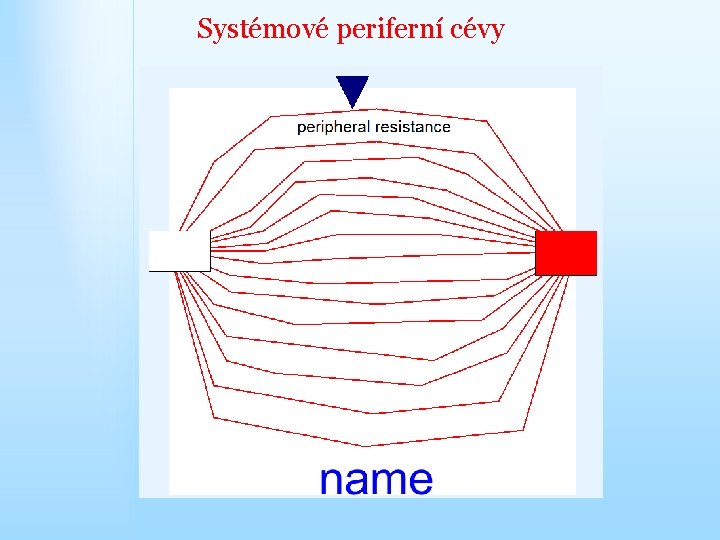 Systémové periferní cévy

peripheral resistance

name